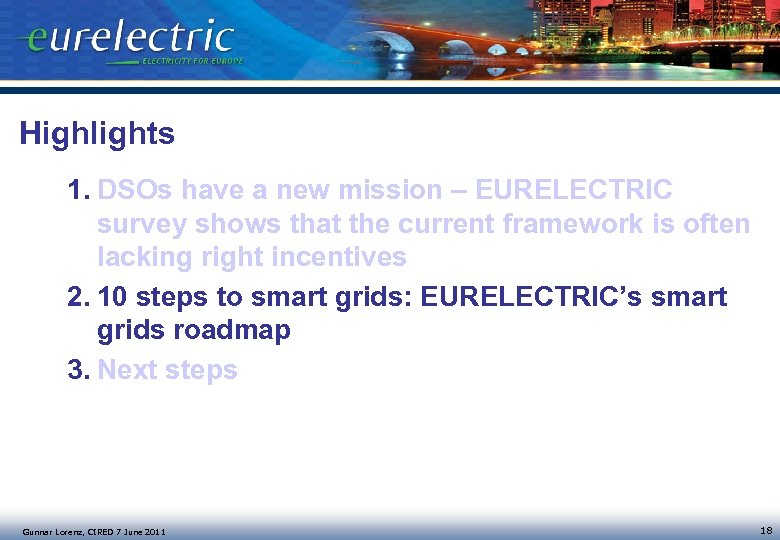 eurelectric
ELECTRICITY FOR EUROPE

Highlights

1. DSOs have a new mission – EURELECTRIC survey shows that the current framework is often lacking right incentives

2. 10 steps to smart grids: EURELECTRIC's smart grids roadmap

3. Next steps

Gunnar Lorenz, CIRED 7 June 2011

18